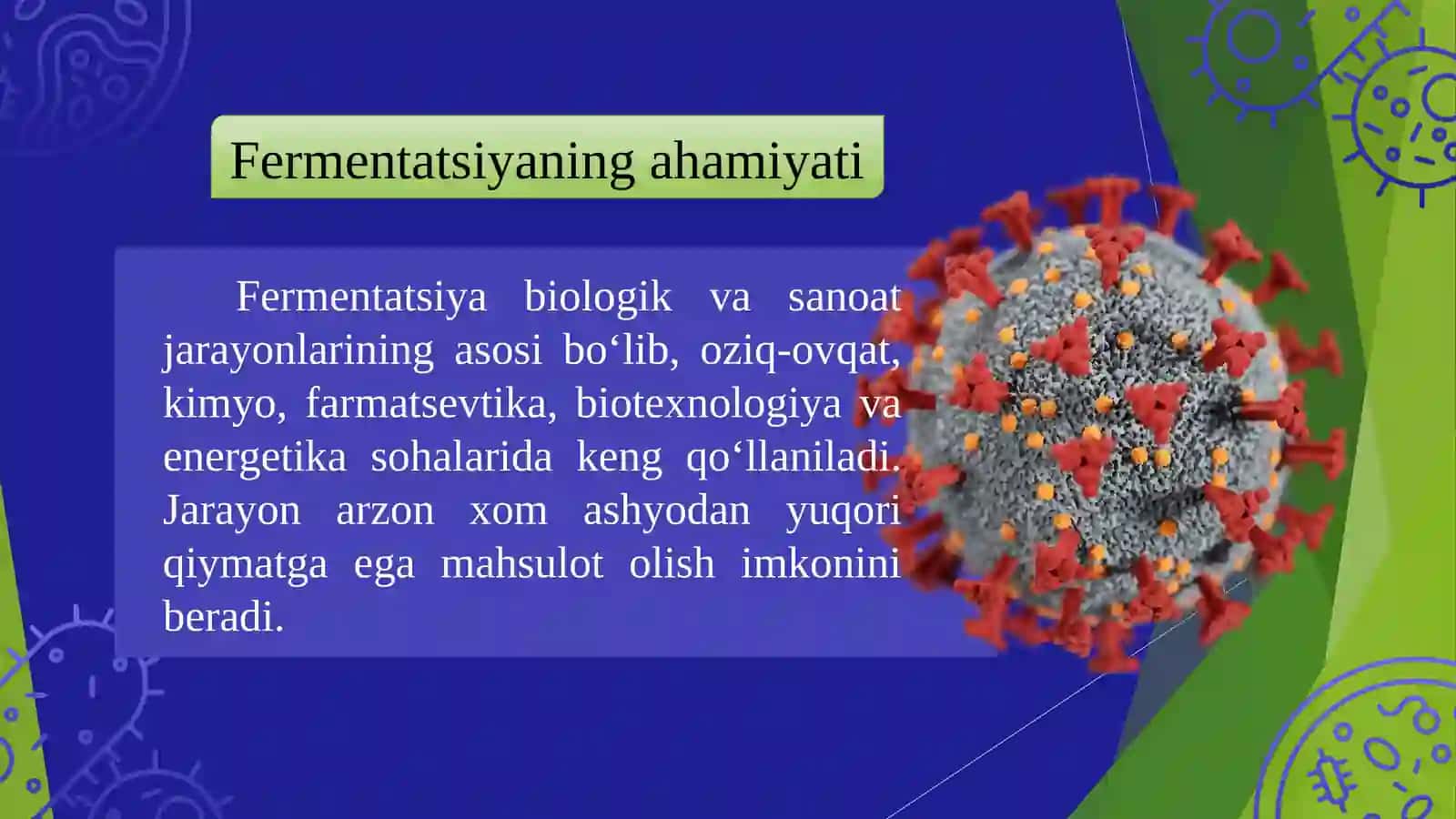 Fermentatsiyaning ahamiyati

Fermentatsiya biologik va sanoat jarayonlarining asosi bo‘lib, oziq-ovqat, kimyo, farmatsevtika, biotexnologiya va energetika sohalarida keng qo‘llaniladi. Jarayon arzon xom ashyodan yuqori qiymatga ega mahsulot olish imkonini beradi.